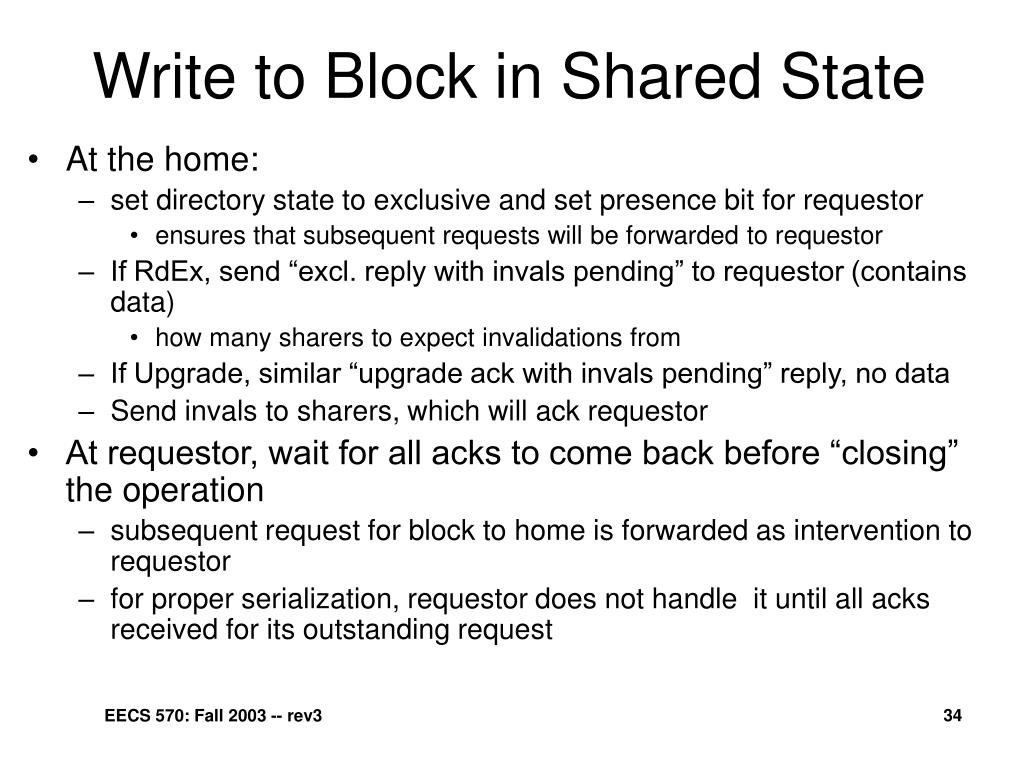 Write to Block in Shared State

• At the home:
– set directory state to exclusive and set presence bit for requestor
• ensures that subsequent requests will be forwarded to requestor
– If RdEx, send “excl. reply with invals pending” to requestor (contains data)
• how many sharers to expect invalidations from
– If Upgrade, similar “upgrade ack with invals pending” reply, no data
– Send invals to sharers, which will ack requestor
• At requestor, wait for all acks to come back before “closing” the operation
– subsequent request for block to home is forwarded as intervention to requestor
– for proper serialization, requestor does not handle it until all acks received for its outstanding request

EECS 570: Fall 2003 -- rev3

34